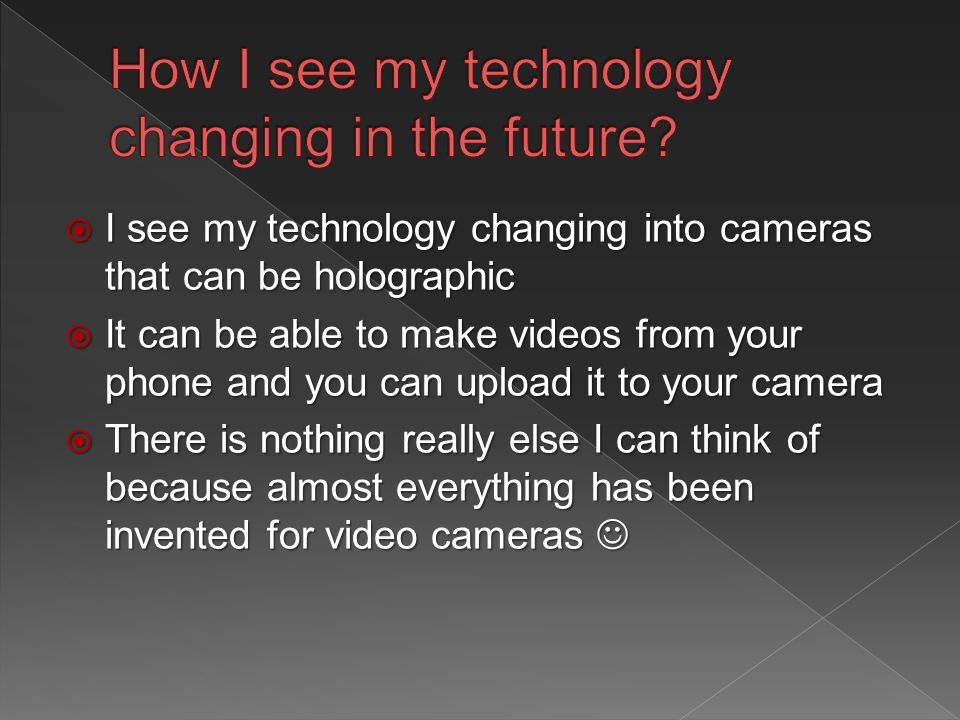 How I see my technology changing in the future?

I see my technology changing into cameras that can be holographic

It can be able to make videos from your phone and you can upload it to your camera

There is nothing really else I can think of because almost everything has been invented for video cameras ☺